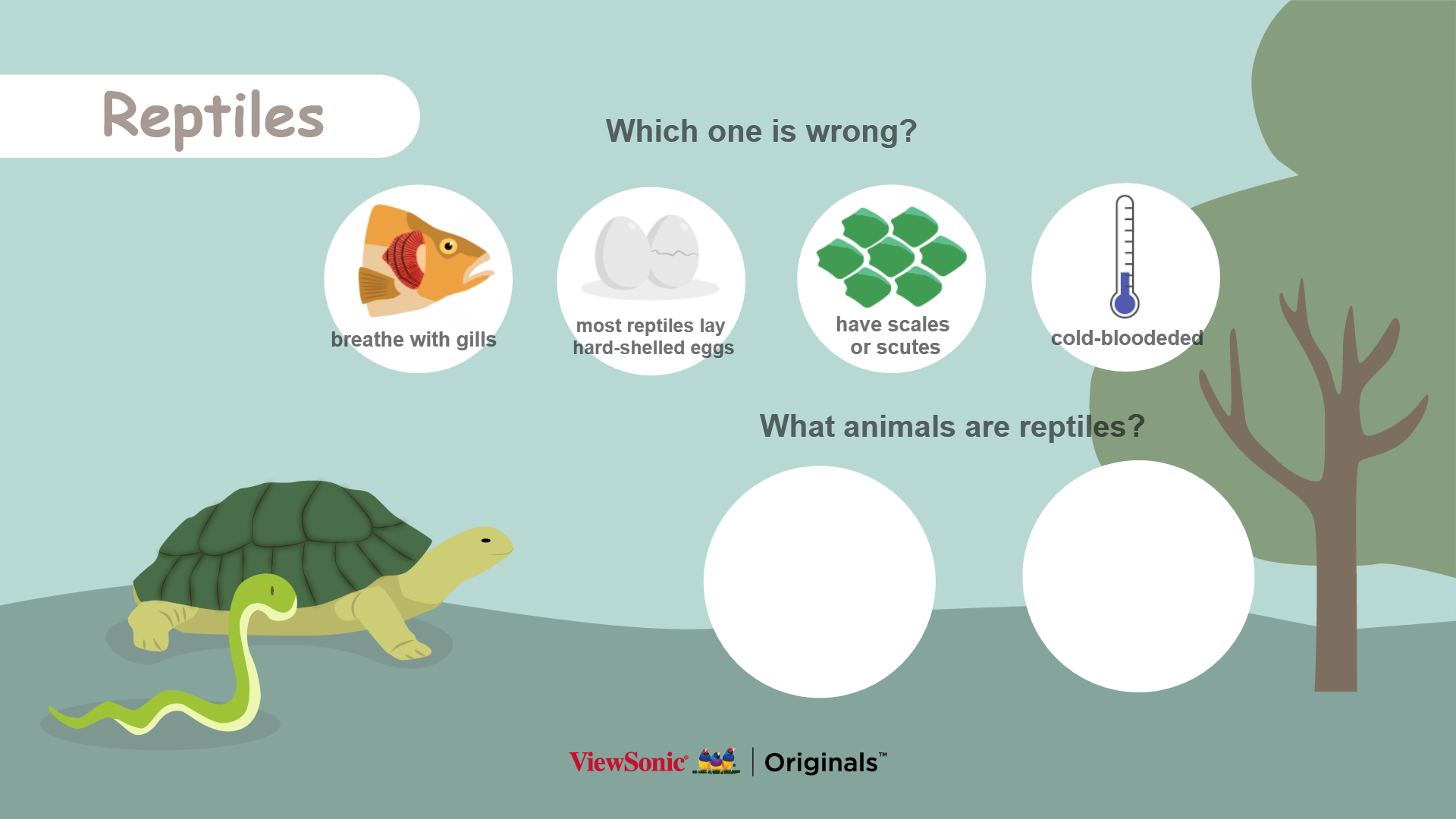 Reptiles

Which one is wrong?

breathe with gills

most reptiles lay hard-shelled eggs

have scales or scutes

cold-bloodeded

What animals are reptiles?

ViewSonic® | Originals™